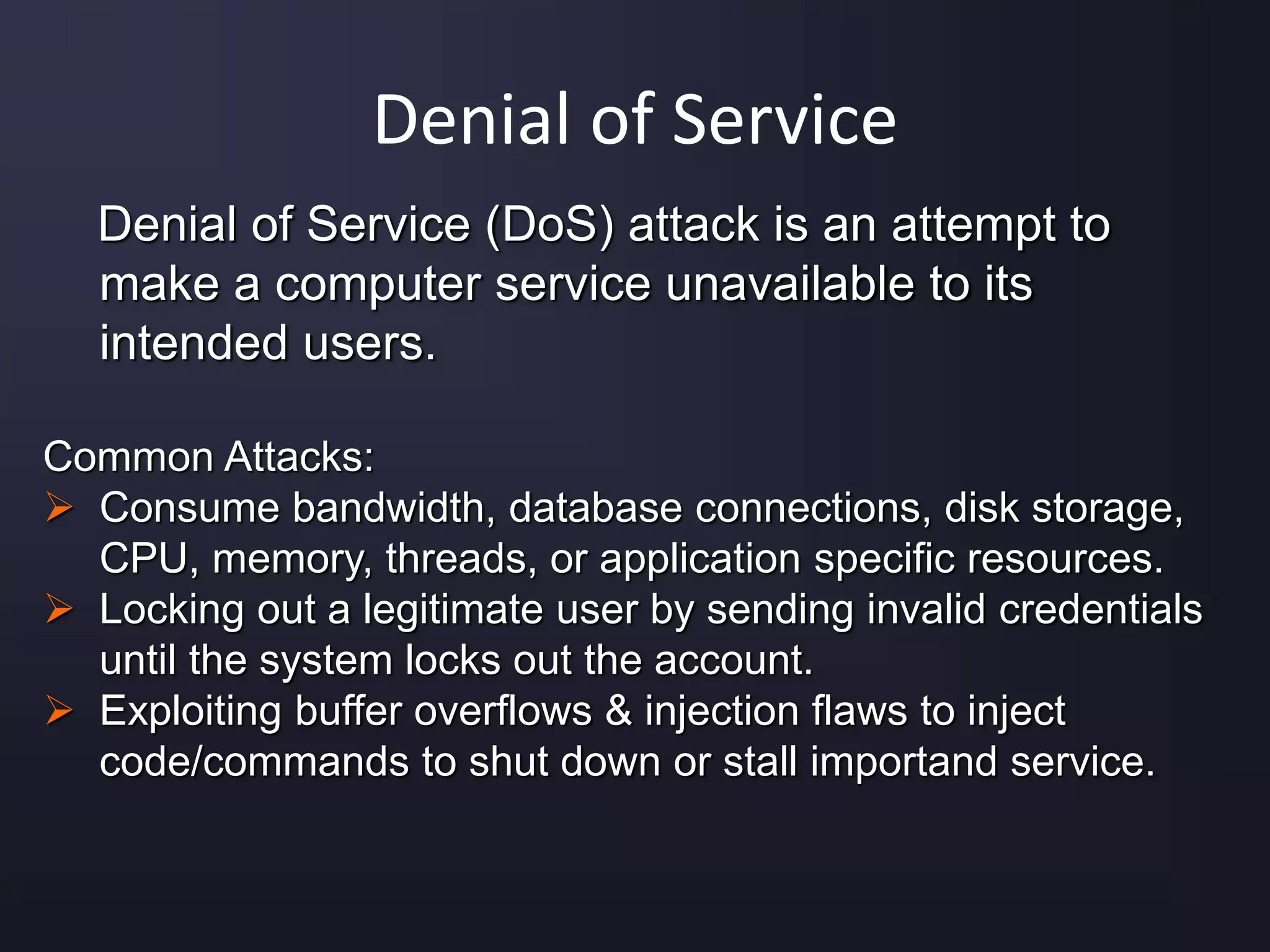 Denial of Service

Denial of Service (DoS) attack is an attempt to make a computer service unavailable to its intended users.

Common Attacks:
➢ Consume bandwidth, database connections, disk storage, CPU, memory, threads, or application specific resources.
➢ Locking out a legitimate user by sending invalid credentials until the system locks out the account.
➢ Exploiting buffer overflows & injection flaws to inject code/commands to shut down or stall importand service.